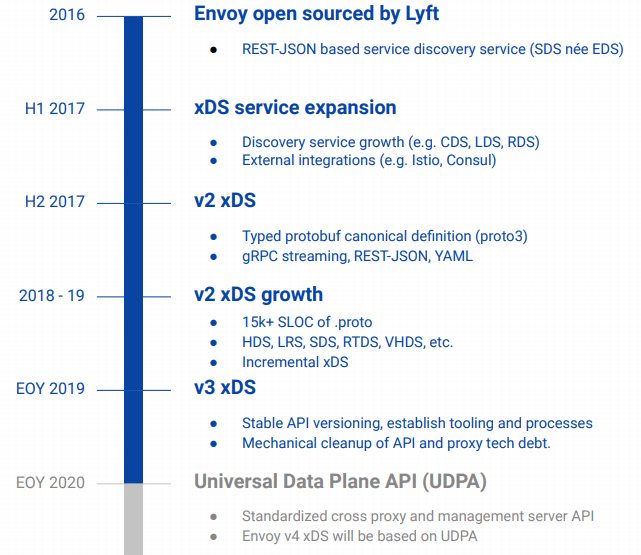 2016

Envoy open sourced by Lyft

- REST-JSON based service discovery service (SDS née EDS)

H1 2017

xDS service expansion

- Discovery service growth (e.g. CDS, LDS, RDS)
- External integrations (e.g. Istio, Consul)

H2 2017

v2 xDS

- Typed protobuf canonical definition (proto3)
- gRPC streaming, REST-JSON, YAML

2018 - 19

v2 xDS growth

- 15k+ SLOC of .proto
- HDS, LRS, SDS, RTDS, VHDS, etc.
- Incremental xDS

EOY 2019

v3 xDS

- Stable API versioning, establish tooling and processes
- Mechanical cleanup of API and proxy tech debt.

EOY 2020

Universal Data Plane API (UDPA)

- Standardized cross proxy and management server API
- Envoy v4 xDS will be based on UDPA